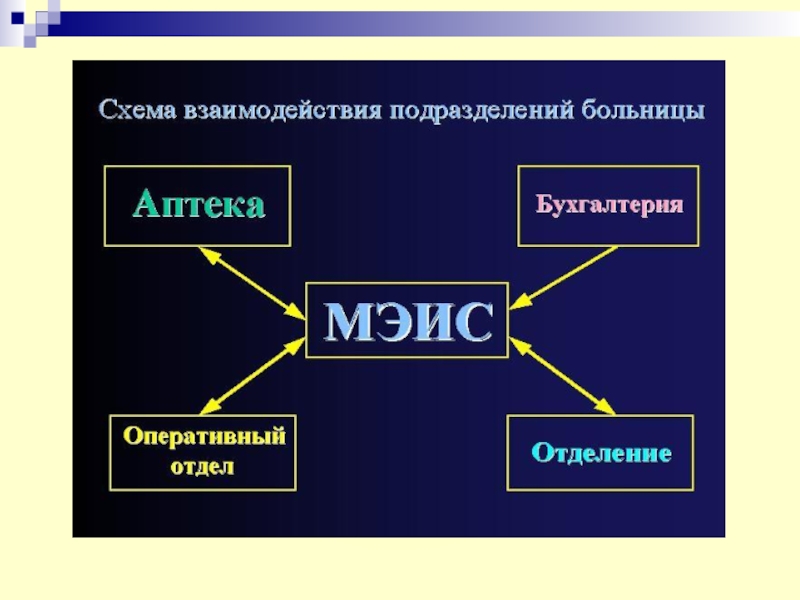 Схема взаимодействия подразделений больницы

Аптека

Бухгалтерия

МЭИС

Оперативный отдел

Отделение